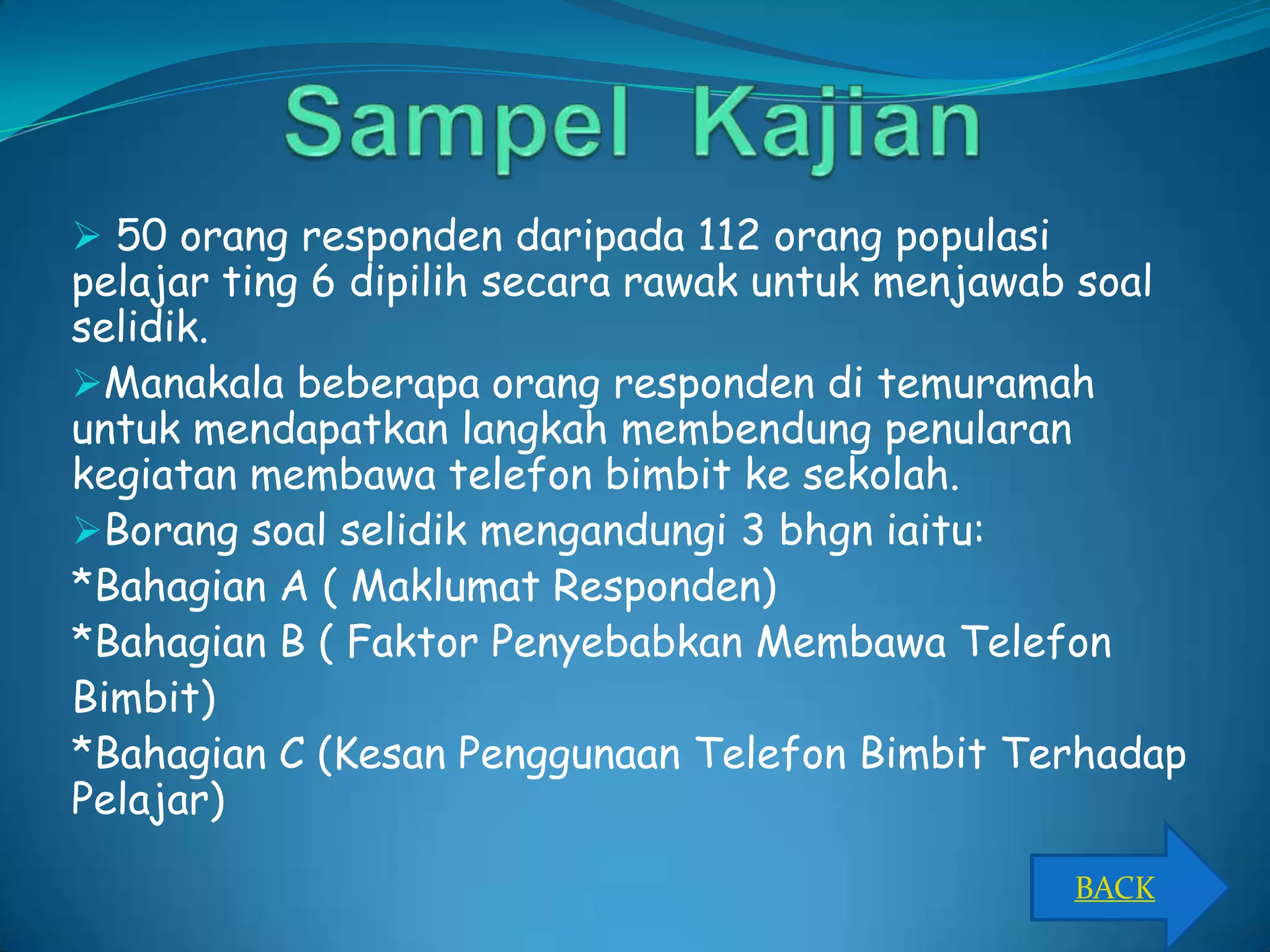 Sampel Kajian

➢ 50 orang responden daripada 112 orang populasi pelajar ting 6 dipilih secara rawak untuk menjawab soal selidik.

➢Manakala beberapa orang responden di temuramah untuk mendapatkan langkah membendung penularan kegiatan membawa telefon bimbit ke sekolah.

➢Borang soal selidik mengandungi 3 bhgn iaitu:

*Bahagian A ( Maklumat Responden)

*Bahagian B ( Faktor Penyebabkan Membawa Telefon Bimbit)

*Bahagian C (Kesan Penggunaan Telefon Bimbit Terhadap Pelajar)

BACK